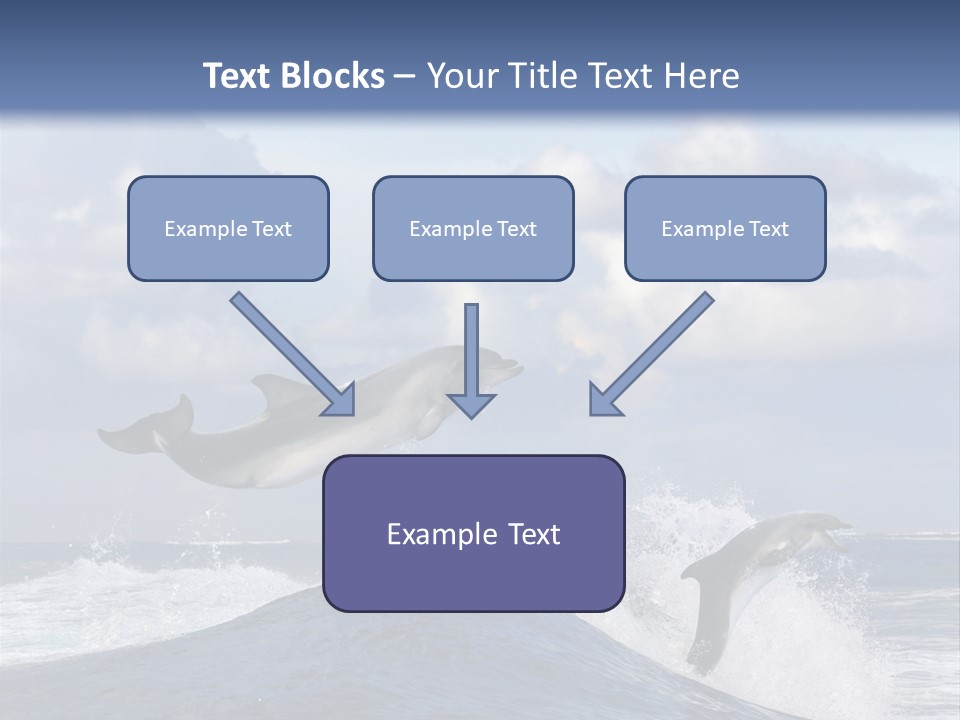 Text Blocks – Your Title Text Here

Example Text

Example Text

Example Text

Example Text